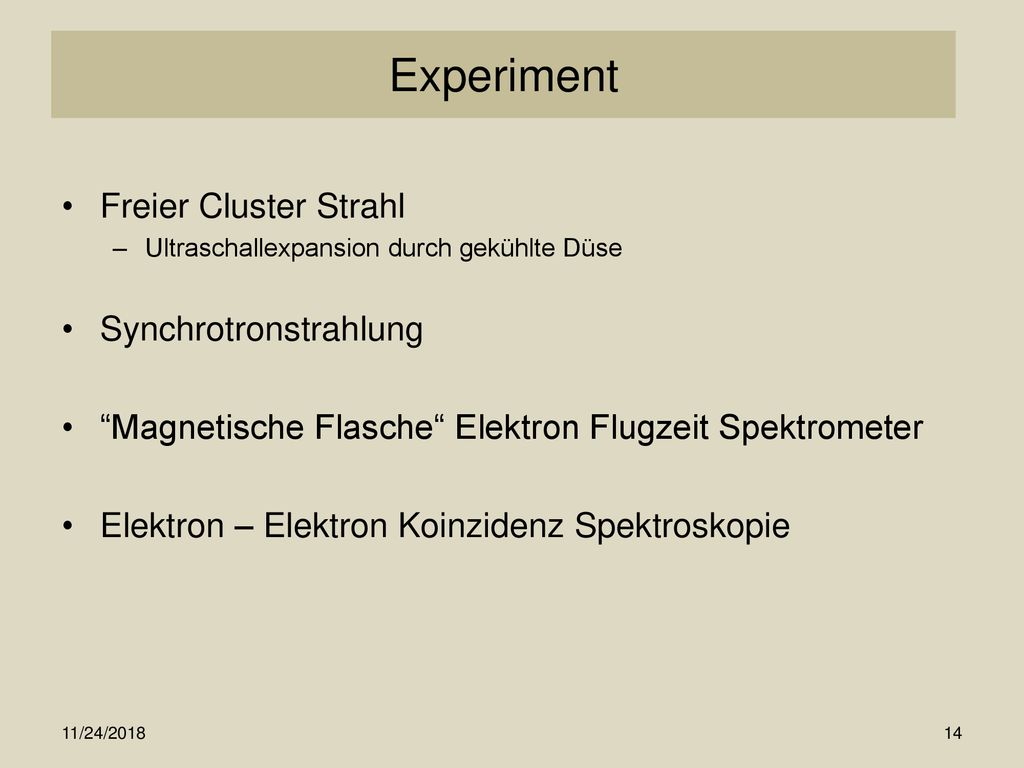 Experiment

• Freier Cluster Strahl
– Ultraschallexpansion durch gekühlte Düse

• Synchrotronstrahlung

• “Magnetische Flasche“ Elektron Flugzeit Spektrometer

• Elektron – Elektron Koinzidenz Spektroskopie

11/24/2018

14